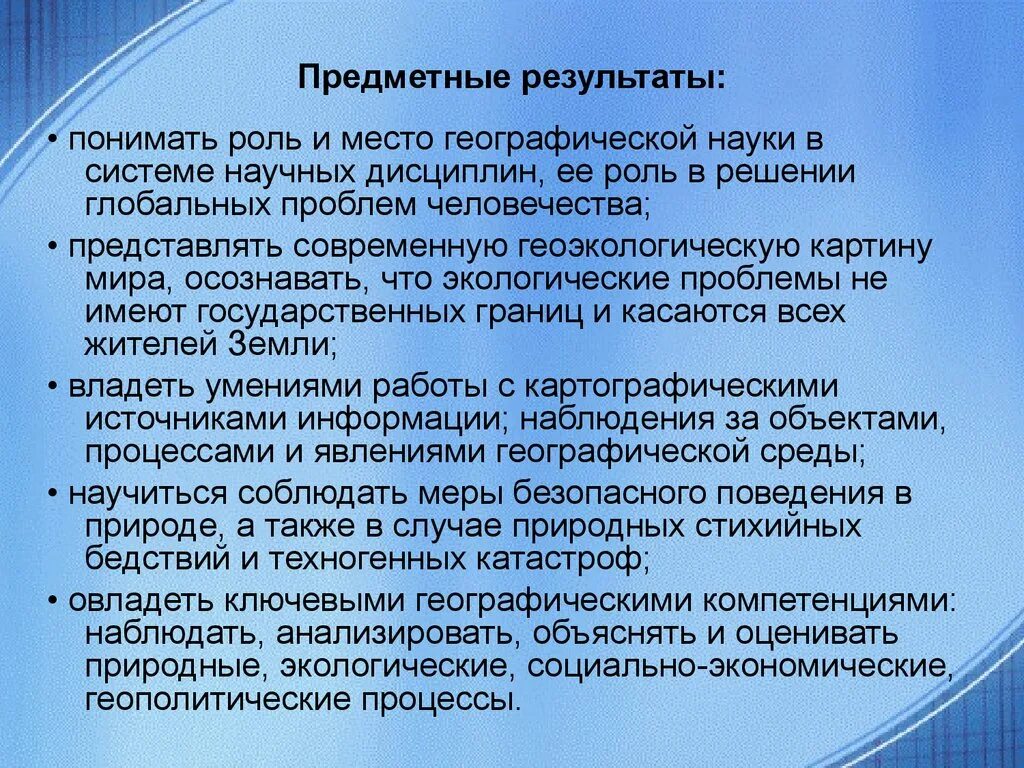 Предметные результаты:

• понимать роль и место географической науки в системе научных дисциплин, ее роль в решении глобальных проблем человечества;

• представлять современную геоэкологическую картину мира, осознавать, что экологические проблемы не имеют государственных границ и касаются всех жителей Земли;

• владеть умениями работы с картографическими источниками информации; наблюдения за объектами, процессами и явлениями географической среды;

• научиться соблюдать меры безопасного поведения в природе, а также в случае природных стихийных бедствий и техногенных катастроф;

• овладеть ключевыми географическими компетенциями: наблюдать, анализировать, объяснять и оценивать природные, экологические, социально-экономические, геополитические процессы.